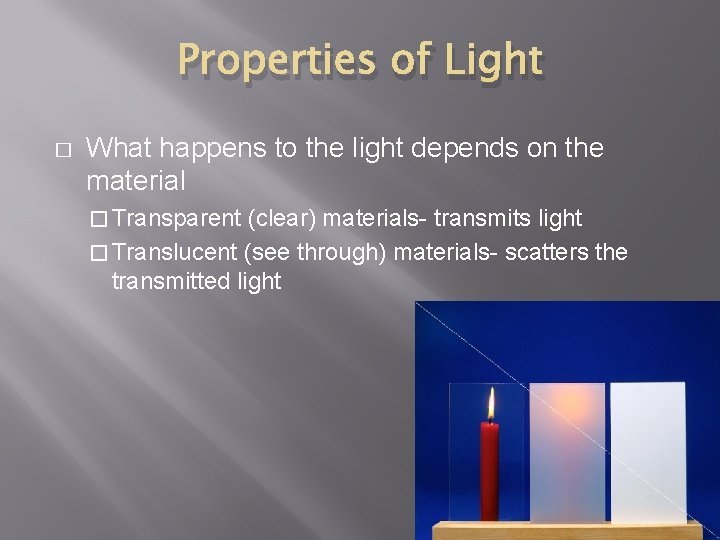 Properties of Light

□ What happens to the light depends on the material

□ Transparent (clear) materials- transmits light

□ Translucent (see through) materials- scatters the transmitted light